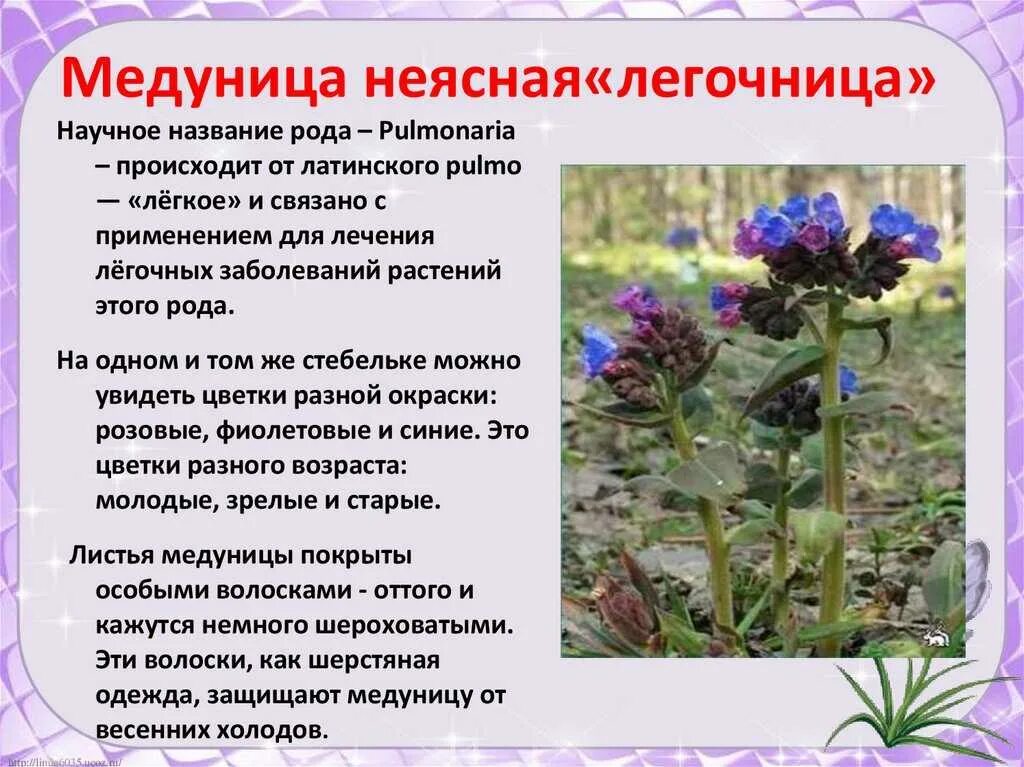 Медуница неясная«легочница»

Научное название рода – Pulmonaria – происходит от латинского pulmo — «лёгкое» и связано с применением для лечения лёгочных заболеваний растений этого рода.

На одном и том же стебельке можно увидеть цветки разной окраски: розовые, фиолетовые и синие. Это цветки разного возраста: молодые, зрелые и старые.

Листья медуницы покрыты особыми волосками - оттого и кажутся немного шероховатыми. Эти волоски, как шерстяная одежда, защищают медуницу от весенних холодов.

http://linda6035.ucoz.ru/